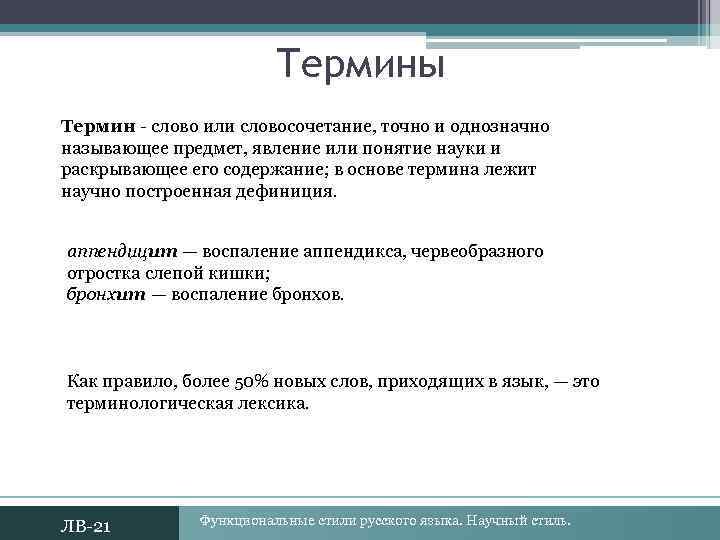 Термины

Термин - слово или словосочетание, точно и однозначно называющее предмет, явление или понятие науки и раскрывающее его содержание; в основе термина лежит научно построенная дефиниция.

аппендицит — воспаление аппендикса, червеобразного отростка слепой кишки;
бронхит — воспаление бронхов.

Как правило, более 50% новых слов, приходящих в язык, — это терминологическая лексика.

ЛВ-21

Функциональные стили русского языка. Научный стиль.